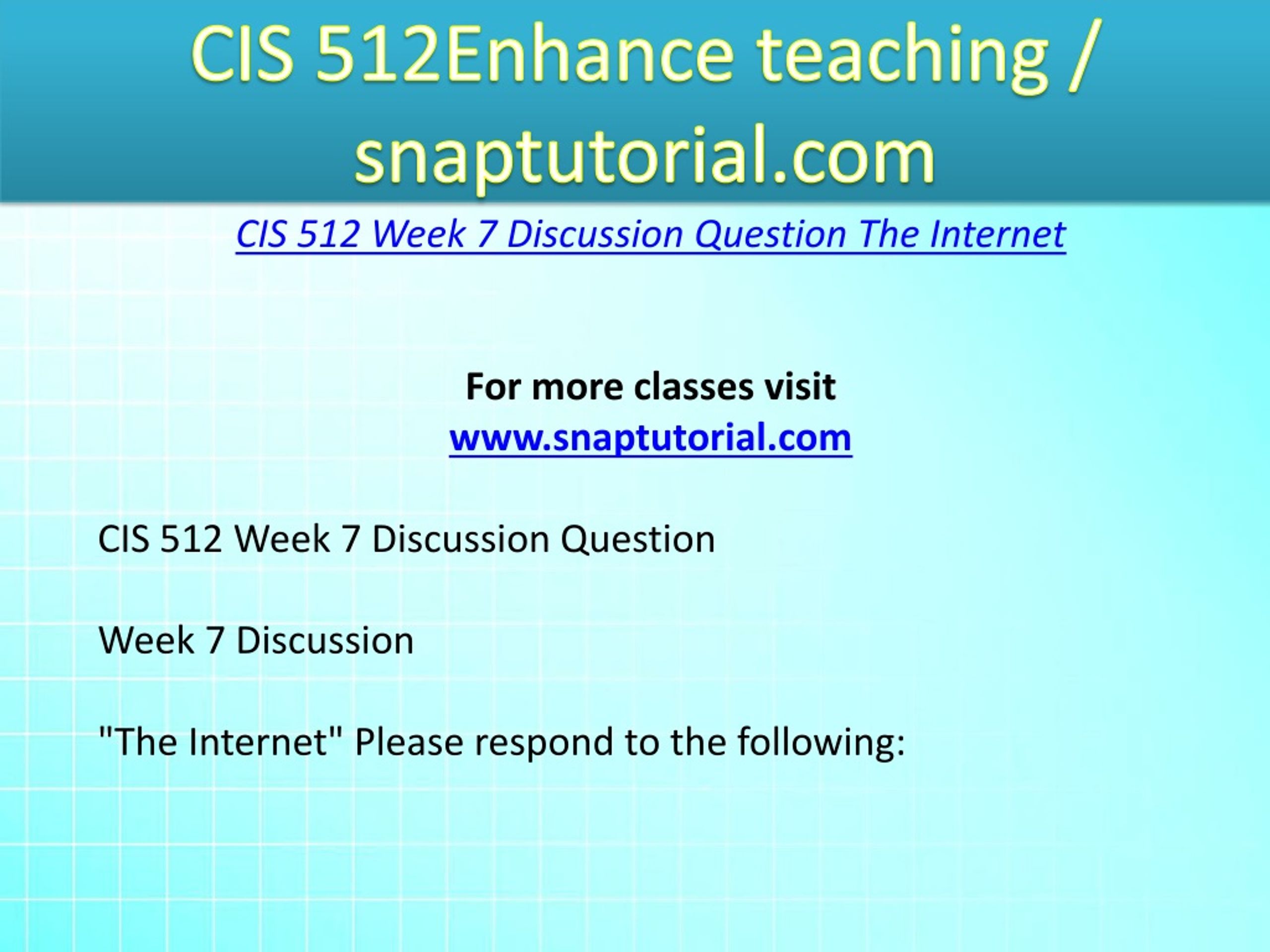 CIS 512Enhance teaching / snaptutorial.com

CIS 512 Week 7 Discussion Question The Internet

For more classes visit
www.snaptutorial.com

CIS 512 Week 7 Discussion Question

Week 7 Discussion

"The Internet" Please respond to the following: